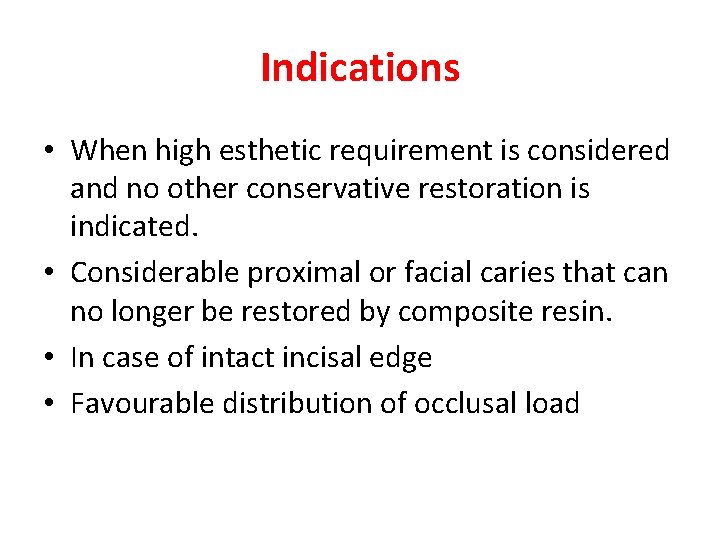 Indications

• When high esthetic requirement is considered and no other conservative restoration is indicated.
• Considerable proximal or facial caries that can no longer be restored by composite resin.
• In case of intact incisal edge
• Favourable distribution of occlusal load